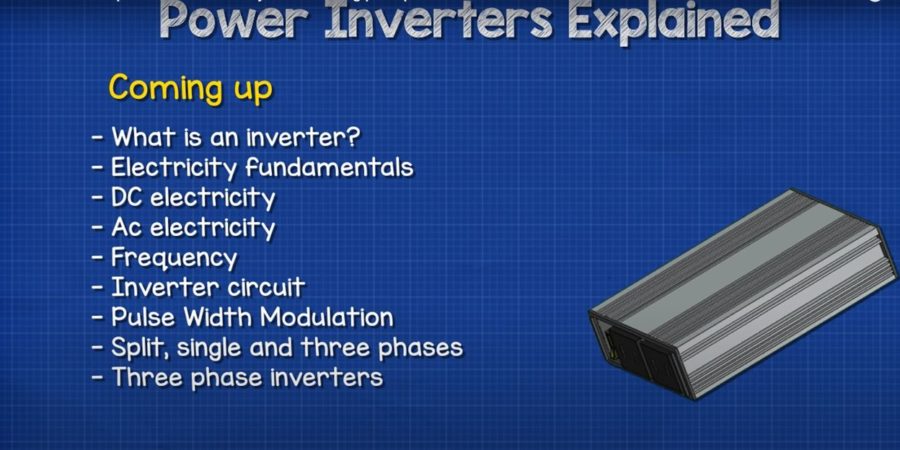 Power Inverters Explained

Coming up

- What is an inverter?
- Electricity fundamentals
- DC electricity
- Ac electricity
- Frequency
- Inverter circuit
- Pulse Width Modulation
- Split, single and three phases
- Three phase inverters